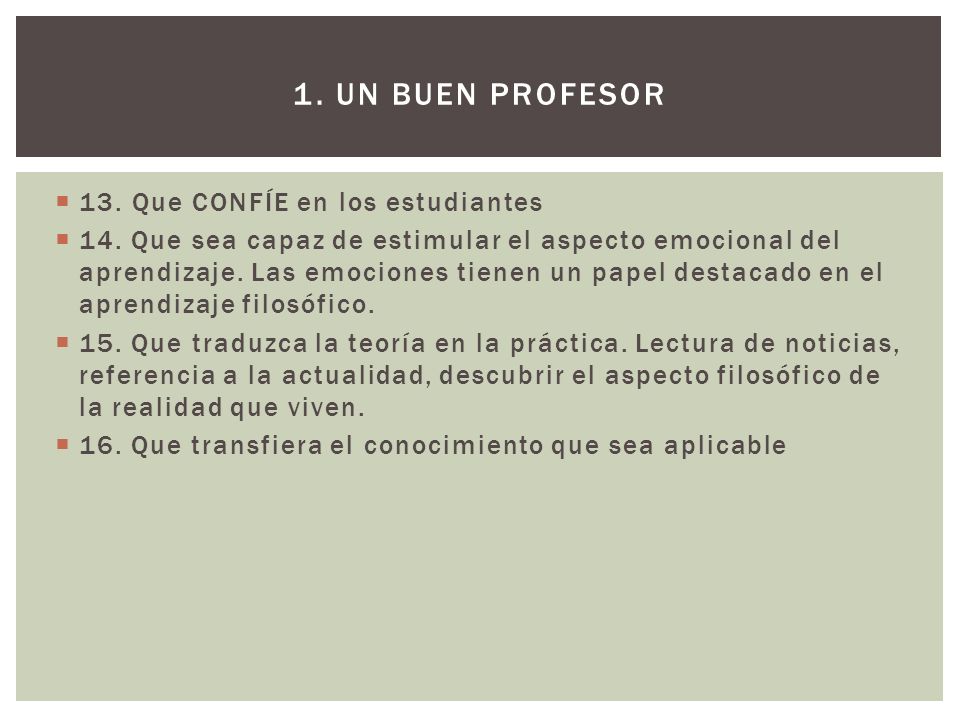 1. UN BUEN PROFESOR

13. Que CONFÍE en los estudiantes

14. Que sea capaz de estimular el aspecto emocional del aprendizaje. Las emociones tienen un papel destacado en el aprendizaje filosófico.

15. Que traduzca la teoría en la práctica. Lectura de noticias, referencia a la actualidad, descubrir el aspecto filosófico de la realidad que viven.

16. Que transfiera el conocimiento que sea aplicable